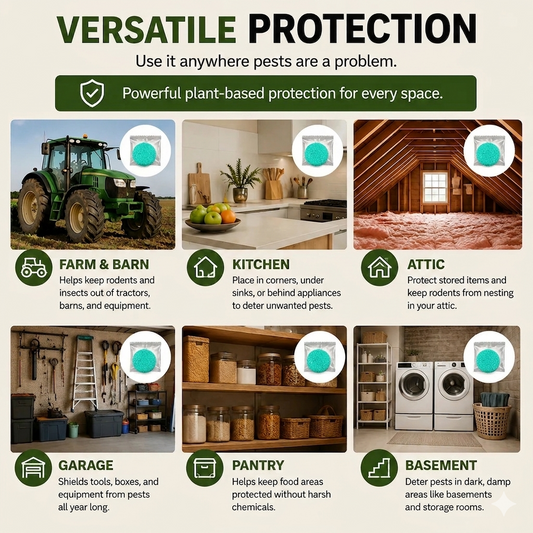 VERSATILE PROTECTION

Use it anywhere pests are a problem.

Powerful plant-based protection for every space.

FARM & BARN
Helps keep rodents and insects out of tractors, barns, and equipment.

KITCHEN
Place in corners, under sinks, or behind appliances to deter unwanted pests.

ATTIC
Protect stored items and keep rodents from nesting in your attic.

GARAGE
Shields tools, boxes, and equipment from pests all year long.

PANTRY
Helps keep food areas protected without harsh chemicals.

BASEMENT
Deter pests in dark, damp areas like basements and storage rooms.